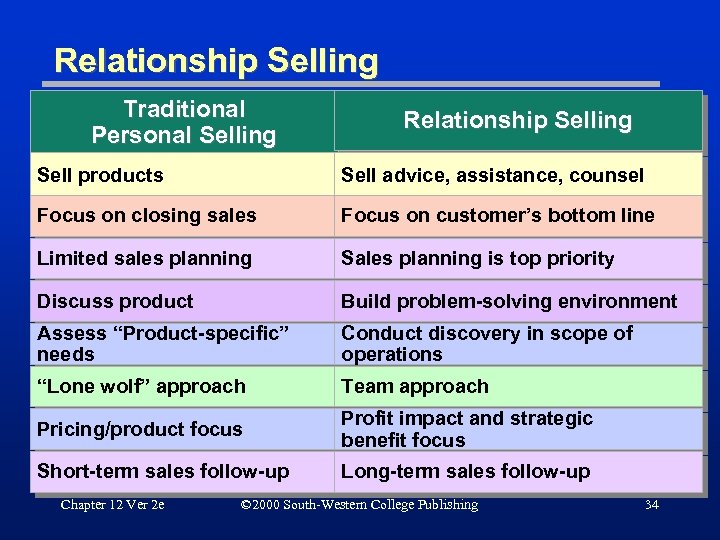 Relationship Selling

| Traditional Personal Selling | Relationship Selling |
|---|---|
| Sell products | Sell advice, assistance, counsel |
| Focus on closing sales | Focus on customer’s bottom line |
| Limited sales planning | Sales planning is top priority |
| Discuss product | Build problem-solving environment |
| Assess “Product-specific” needs | Conduct discovery in scope of operations |
| “Lone wolf” approach | Team approach |
| Pricing/product focus | Profit impact and strategic benefit focus |
| Short-term sales follow-up | Long-term sales follow-up |

Chapter 12 Ver 2e ©2000 South-Western College Publishing 34